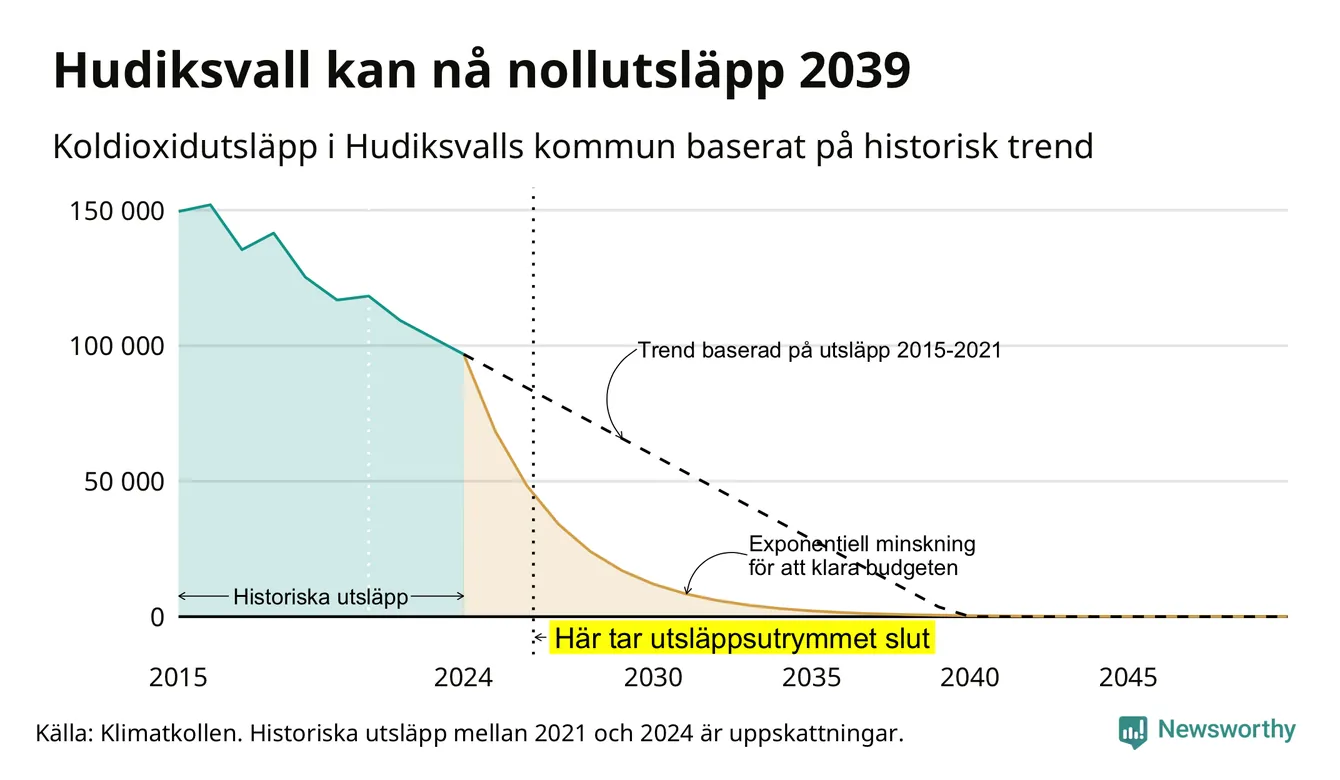 Hudiksvall kan nå nollutsläpp 2039

Koldioxidutsläpp i Hudiksvalls kommun baserat på historisk trend

150 000
100 000
50 000
0

Trend baserad på utsläpp 2015-2021

Exponentiell minskning för att klara budgeten

Historiska utsläpp

Här tar utsläppsutrymmet slut

2015
2024
2030
2035
2040
2045

Källa: Klimatkollen. Historiska utsläpp mellan 2021 och 2024 är uppskattningar.

Newsworthy